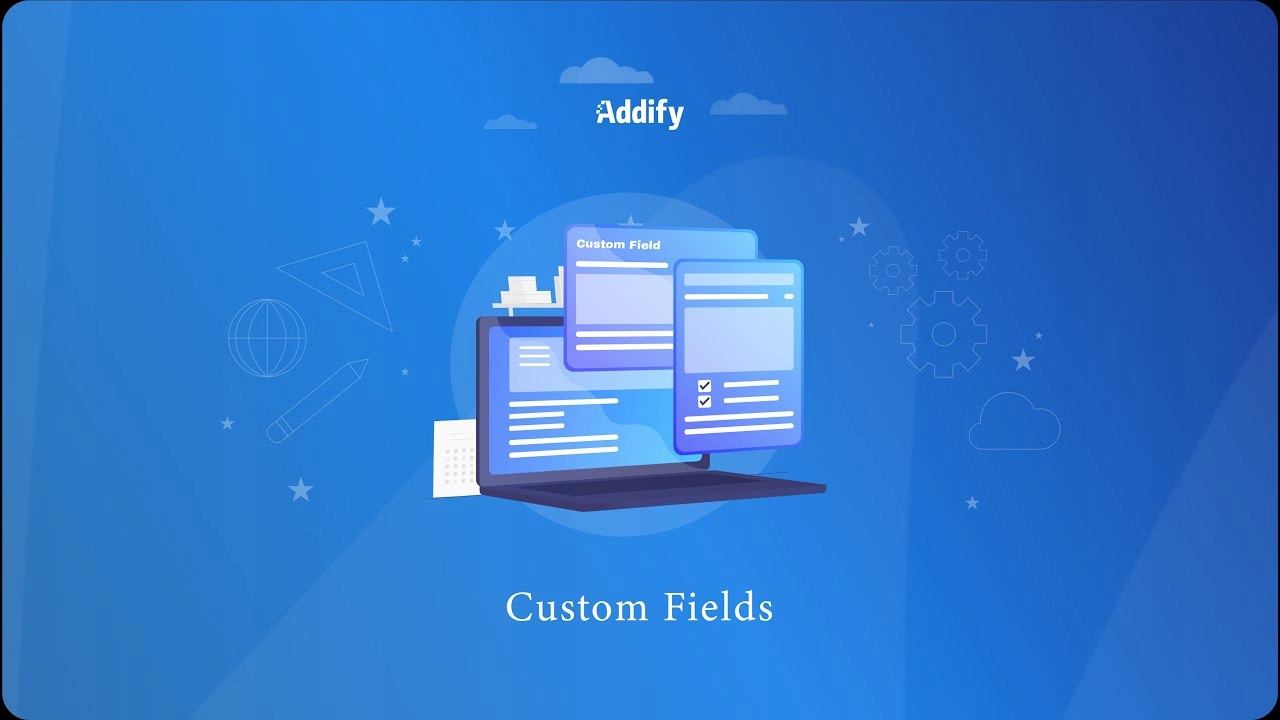 Addify

Custom Field

Custom Fields